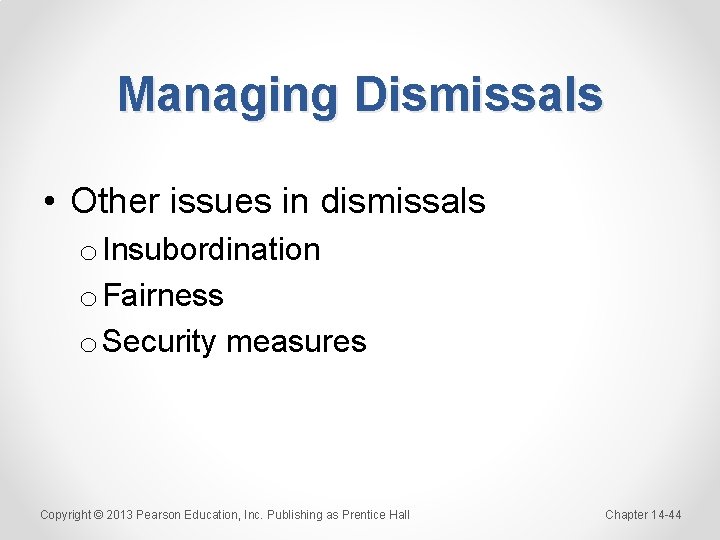 Managing Dismissals

• Other issues in dismissals
  o Insubordination
  o Fairness
  o Security measures

Copyright © 2013 Pearson Education, Inc. Publishing as Prentice Hall

Chapter 14-44